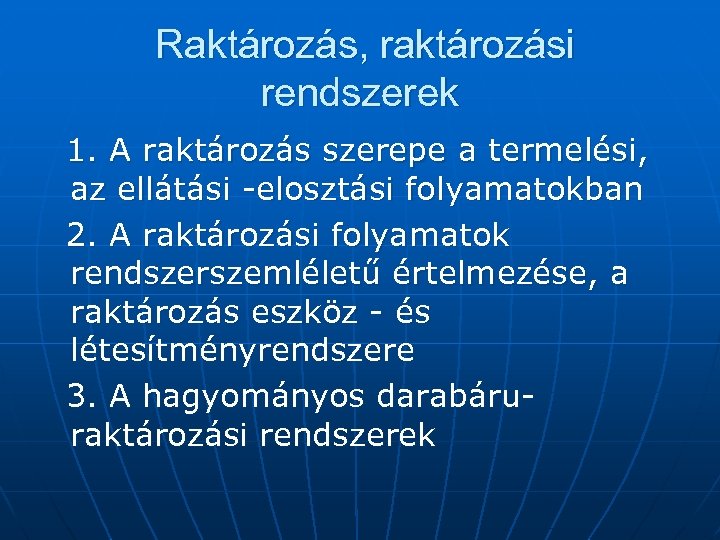 Raktározás, raktározási rendszerek

1. A raktározás szerepe a termelési, az ellátási -elosztási folyamatokban

2. A raktározási folyamatok rendszerszemléletű értelmezése, a raktározás eszköz - és létesítményrendszere

3. A hagyományos darabáru-raktározási rendszerek